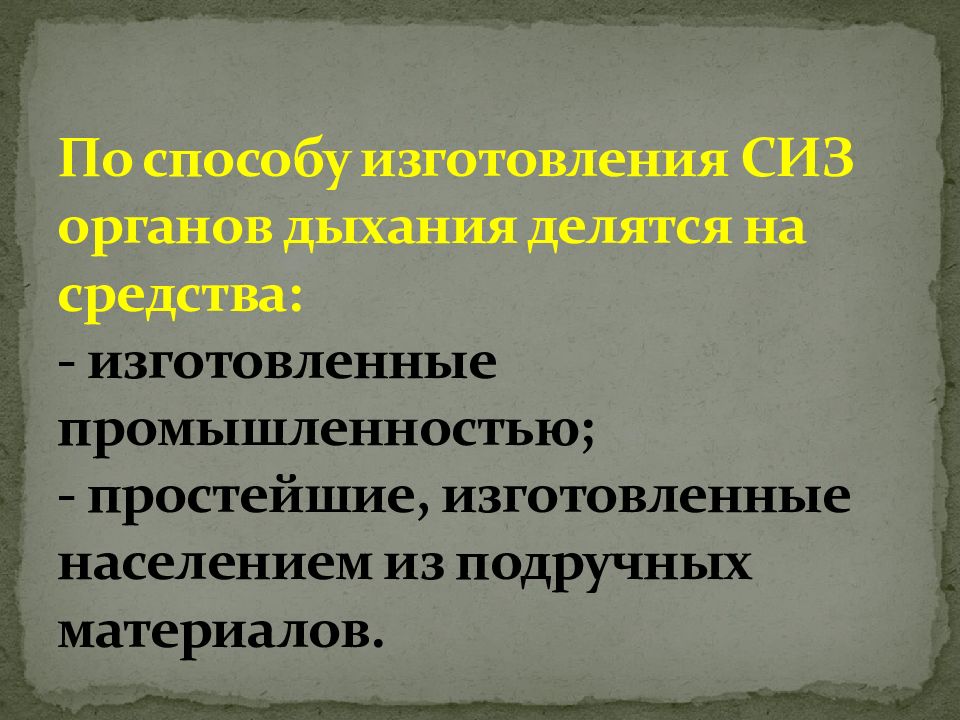 По способу изготовления СИЗ органов дыхания делятся на средства:
- изготовленные промышленностью;
- простейшие, изготовленные населением из подручных материалов.